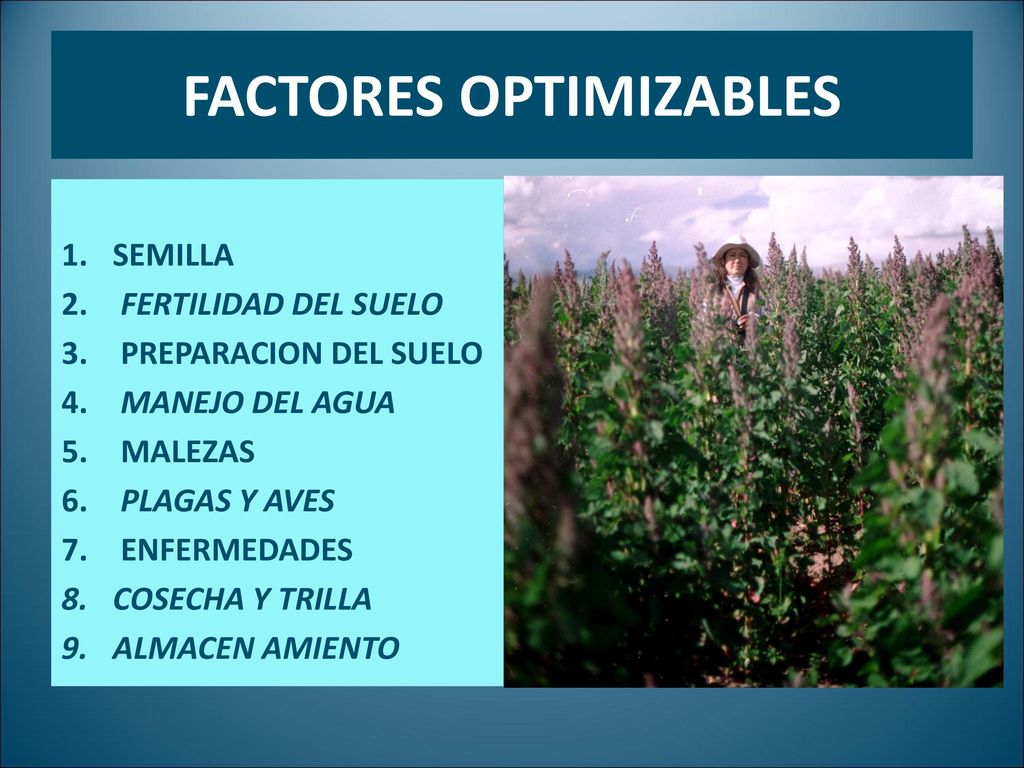 FACTORES OPTIMIZABLES

1. SEMILLA
2. FERTILIDAD DEL SUELO
3. PREPARACION DEL SUELO
4. MANEJO DEL AGUA
5. MALEZAS
6. PLAGAS Y AVES
7. ENFERMEDADES
8. COSECHA Y TRILLA
9. ALMACEN AMIENTO